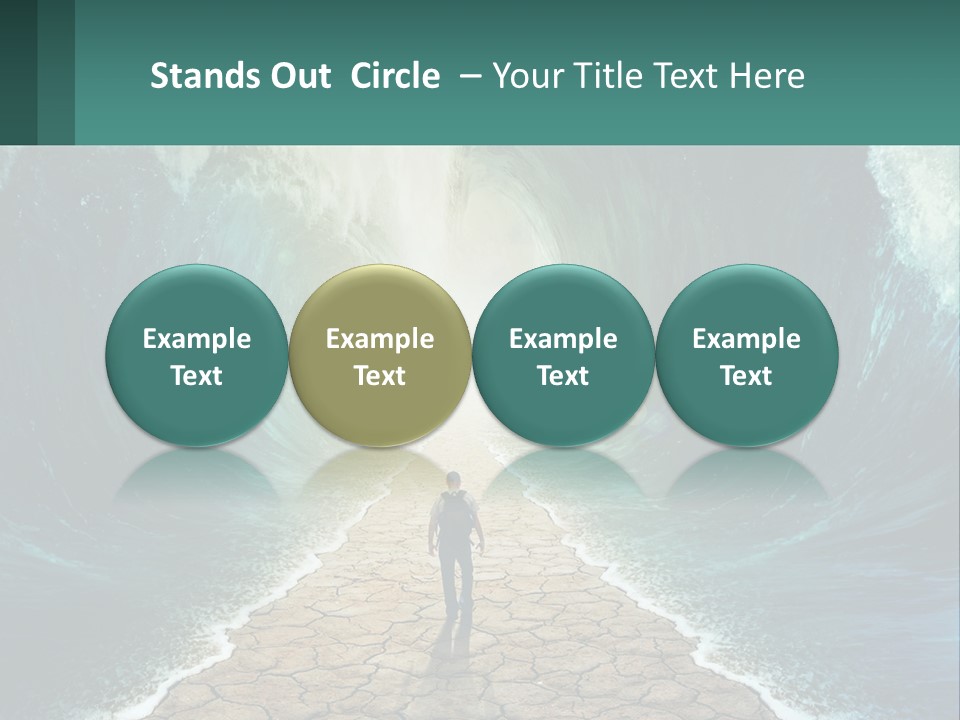 Stands Out  Circle – Your Title Text Here

Example Text

Example Text

Example Text

Example Text